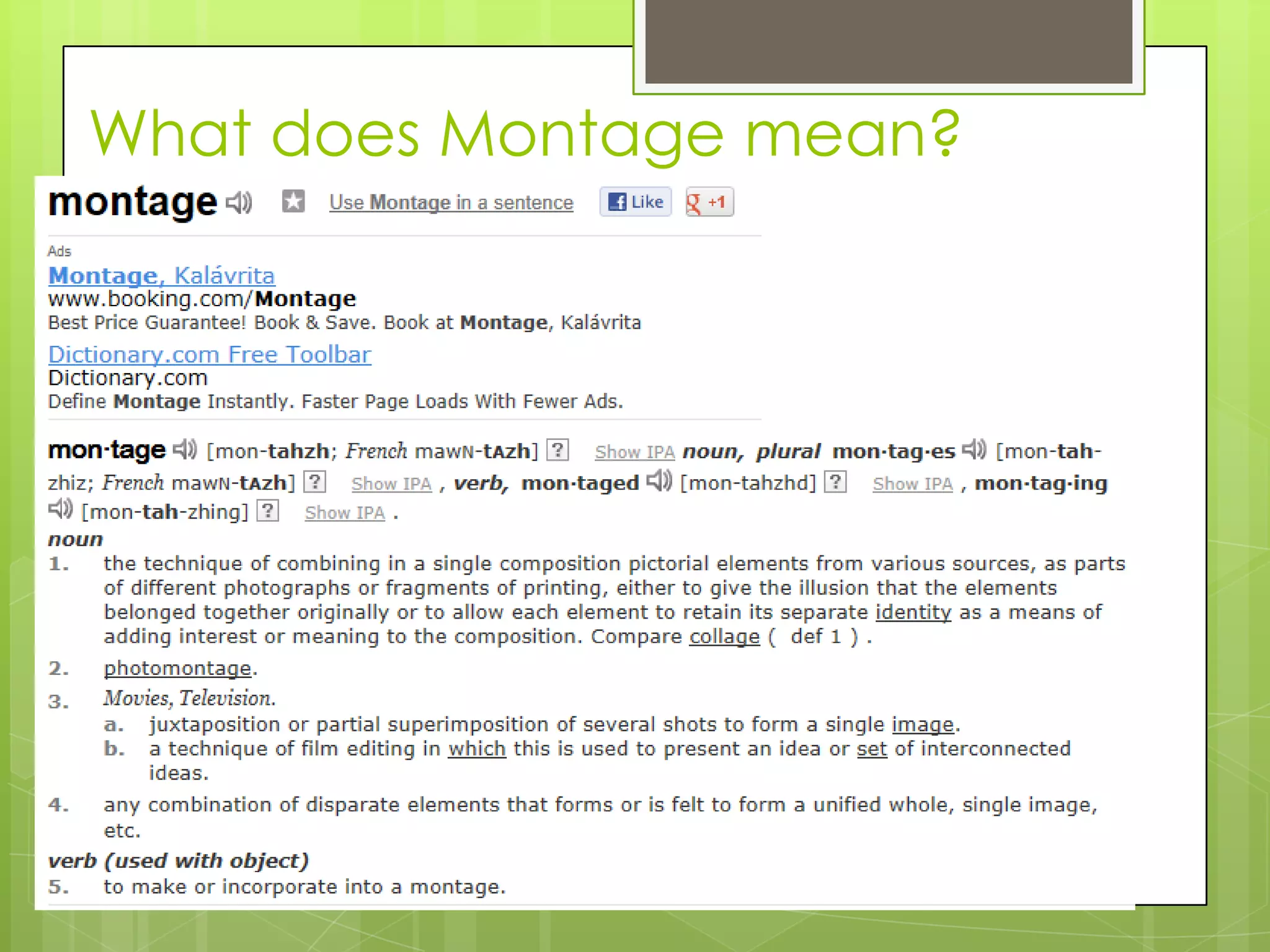 What does Montage mean?

montage Use Montage in a sentence Like +1

Ads
Montage, Kalávrita
www.booking.com/Montage
Best Price Guarantee! Book & Save. Book at Montage, Kalávrita

Dictionary.com Free Toolbar
Dictionary.com
Define Montage Instantly. Faster Page Loads With Fewer Ads.

mon·tage [mon-tahzh; French mawN-tAzh] ? Show IPA noun, plural mon·tag·es [mon-tah-zhiz; French mawN-tAzh] ? Show IPA , verb, mon·taged [mon-tahzhd] ? Show IPA , mon·tag·ing [mon-tah-zhing] ? Show IPA .

noun
1. the technique of combining in a single composition pictorial elements from various sources, as parts of different photographs or fragments of printing, either to give the illusion that the elements belonged together originally or to allow each element to retain its separate identity as a means of adding interest or meaning to the composition. Compare collage ( def 1 ) .
2. photomontage.
3. Movies, Television.
a. juxtaposition or partial superimposition of several shots to form a single image.
b. a technique of film editing in which this is used to present an idea or set of interconnected ideas.
4. any combination of disparate elements that forms or is felt to form a unified whole, single image, etc.
verb (used with object)
5. to make or incorporate into a montage.